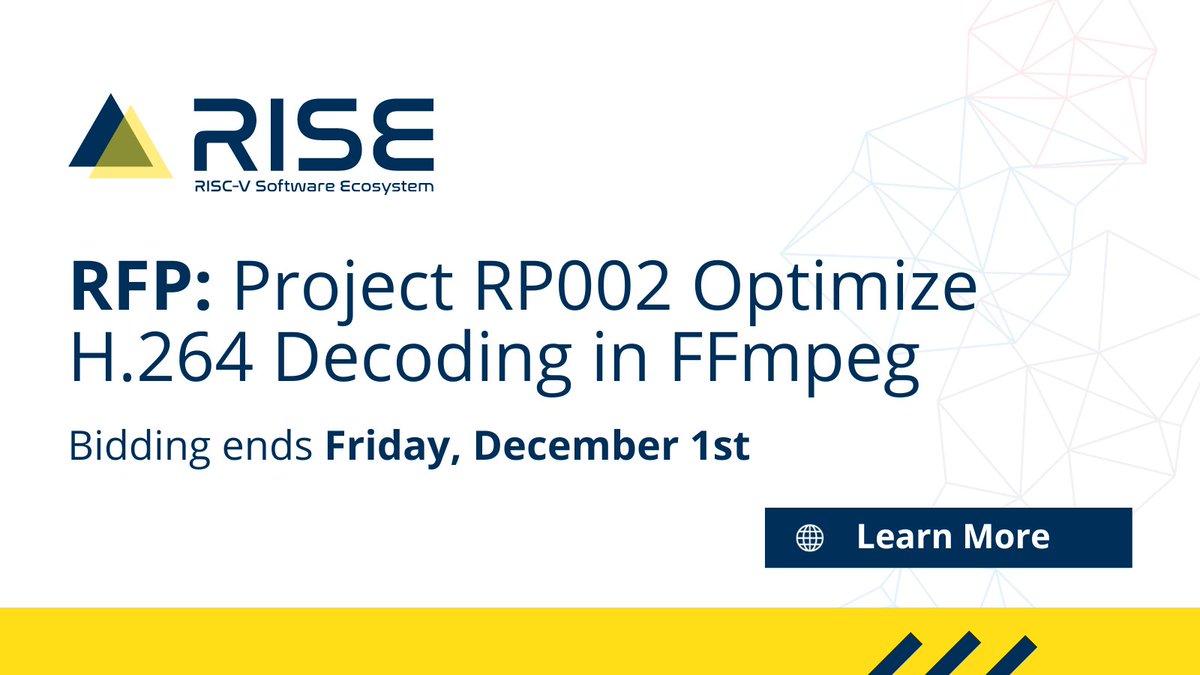 RISE
RISC-V Software Ecosystem

RFP: Project RP002 Optimize H.264 Decoding in FFmpeg

Bidding ends Friday, December 1st

Learn More